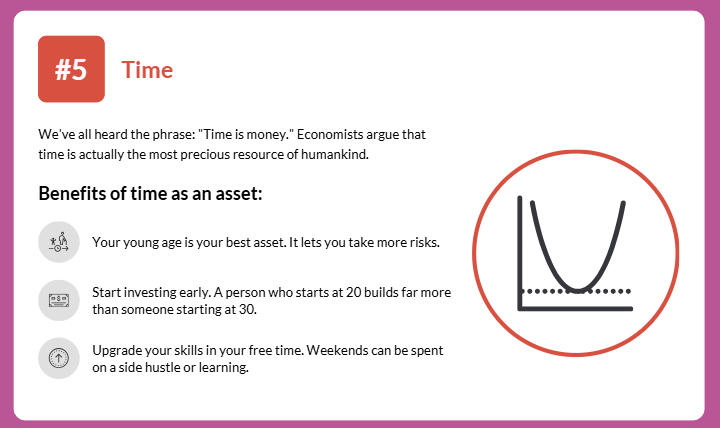 #5 Time

We've all heard the phrase: "Time is money." Economists argue that time is actually the most precious resource of humankind.

Benefits of time as an asset:

Your young age is your best asset. It lets you take more risks.

Start investing early. A person who starts at 20 builds far more than someone starting at 30.

Upgrade your skills in your free time. Weekends can be spent on a side hustle or learning.